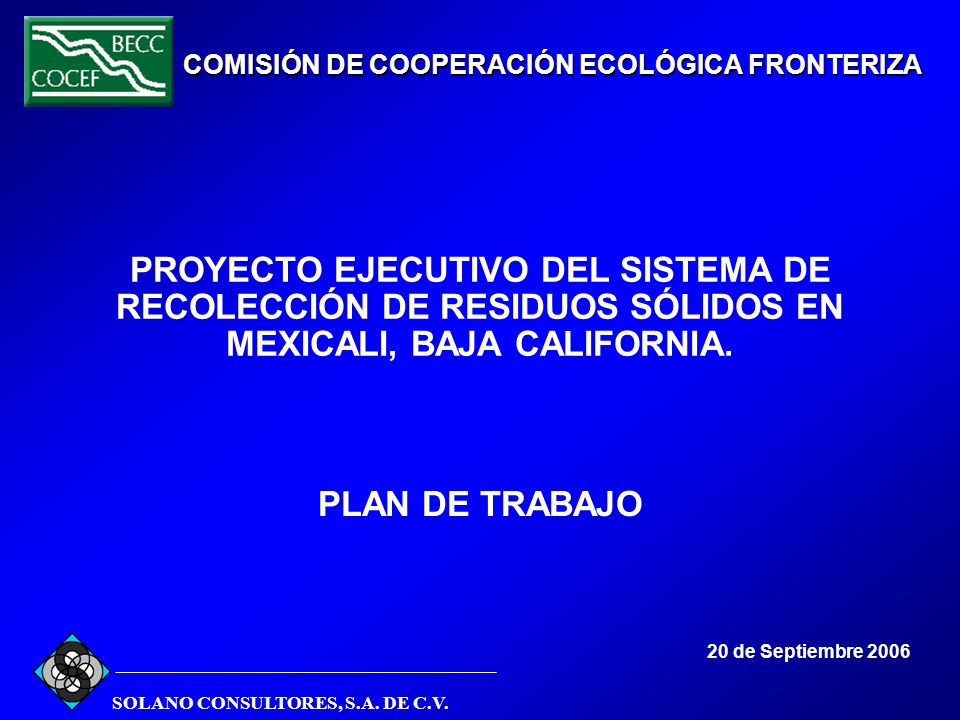 BECC
COCEF

COMISIÓN DE COOPERACIÓN ECOLÓGICA FRONTERIZA

PROYECTO EJECUTIVO DEL SISTEMA DE RECOLECCIÓN DE RESIDUOS SÓLIDOS EN MEXICALI, BAJA CALIFORNIA.

PLAN DE TRABAJO

20 de Septiembre 2006

SOLANO CONSULTORES, S.A. DE C.V.